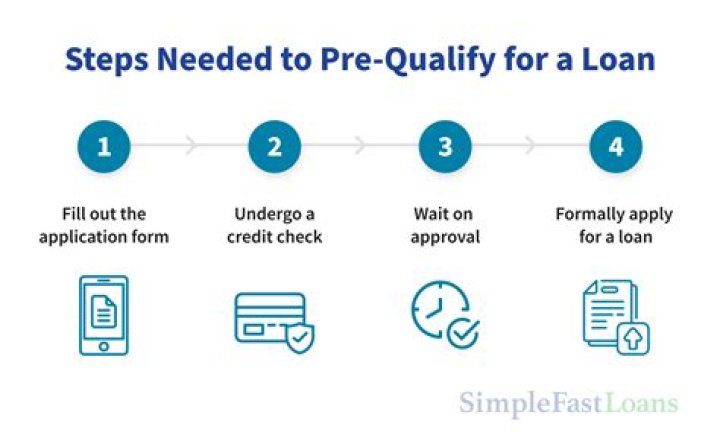 Steps Needed to Pre-Qualify for a Loan

1

Fill out the application form

2

Undergo a credit check

3

Wait on approval

4

Formally apply for a loan

SimpleFastLoans